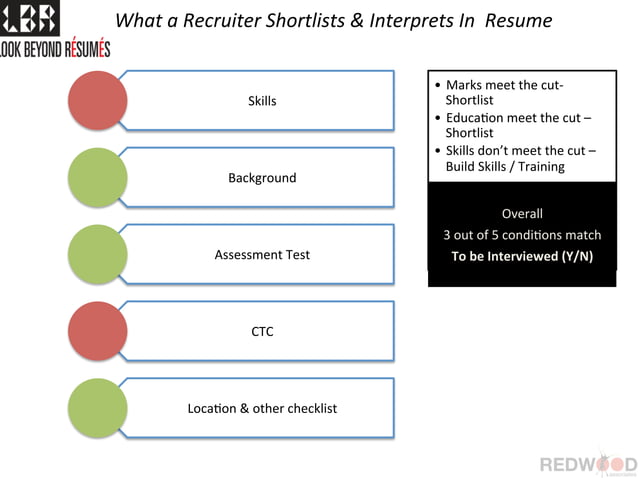 LBR
LOOK BEYOND RÉSUMÉS

What a Recruiter Shortlists & Interprets In Resume

Skills

Background

Assessment Test

CTC

Location & other checklist

• Marks meet the cut- Shortlist
• Education meet the cut – Shortlist
• Skills don't meet the cut – Build Skills / Training

Overall
3 out of 5 conditions match
To be Interviewed (Y/N)

REDWOOD